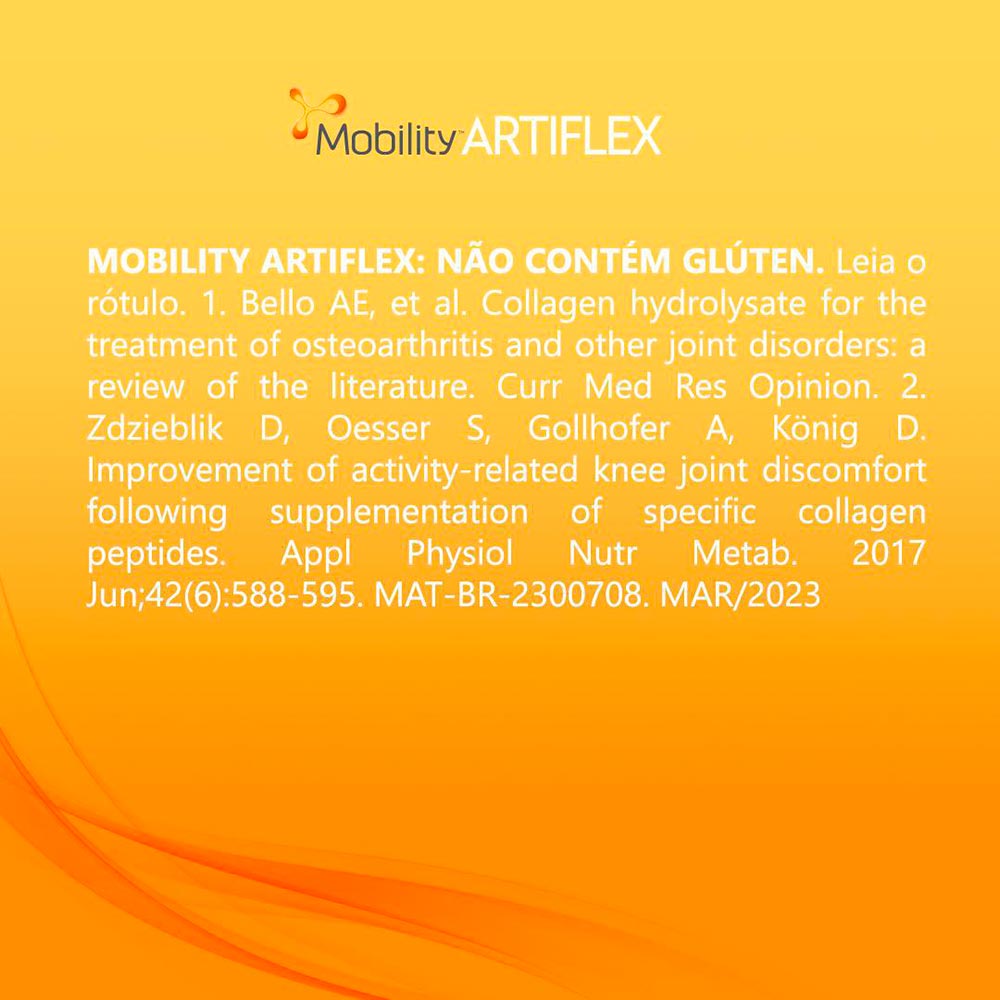 Mobility™ ARTIFLEX

MOBILITY ARTIFLEX: NÃO CONTÉM GLÚTEN. Leia o rótulo. 1. Bello AE, et al. Collagen hydrolysate for the treatment of osteoarthritis and other joint disorders: a review of the literature. Curr Med Res Opinion. 2. Zdzieblik D, Oesser S, Gollhofer A, König D. Improvement of activity-related knee joint discomfort following supplementation of specific collagen peptides. Appl Physiol Nutr Metab. 2017 Jun;42(6):588-595. MAT-BR-2300708. MAR/2023